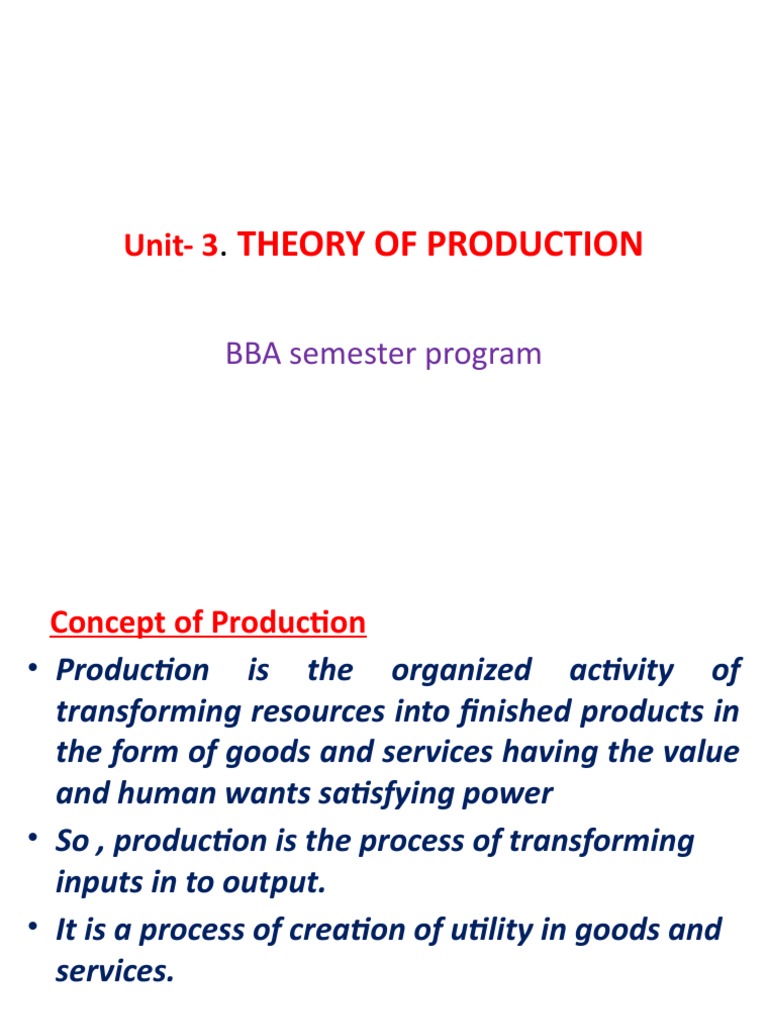 Unit- 3. THEORY OF PRODUCTION

BBA semester program

Concept of Production

• Production is the organized activity of transforming resources into finished products in the form of goods and services having the value and human wants satisfying power

• So , production is the process of transforming inputs in to output.

• It is a process of creation of utility in goods and services.